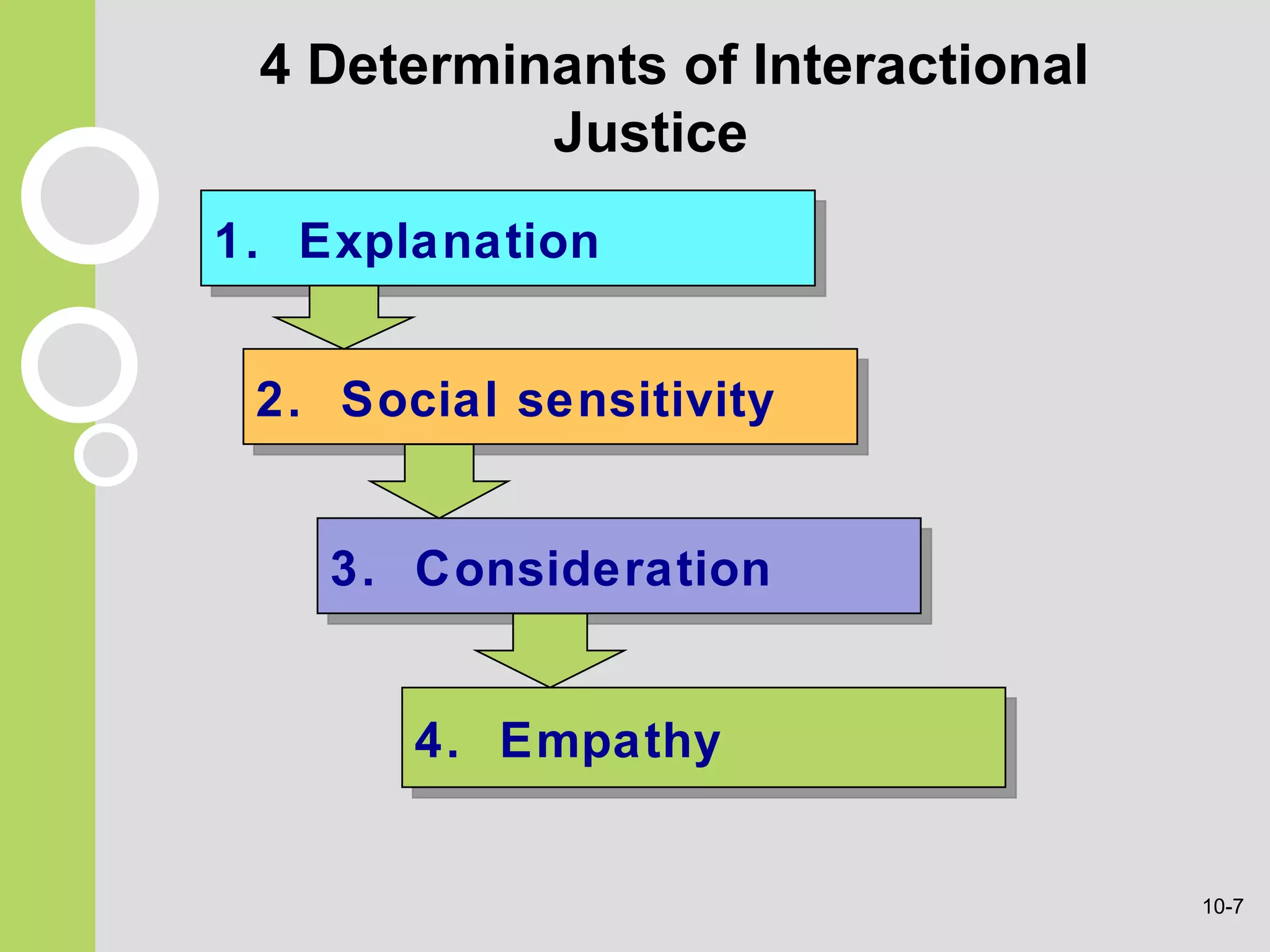 4 Determinants of Interactional Justice

1. Explanation

2. Social sensitivity

3. Consideration

4. Empathy

10-7